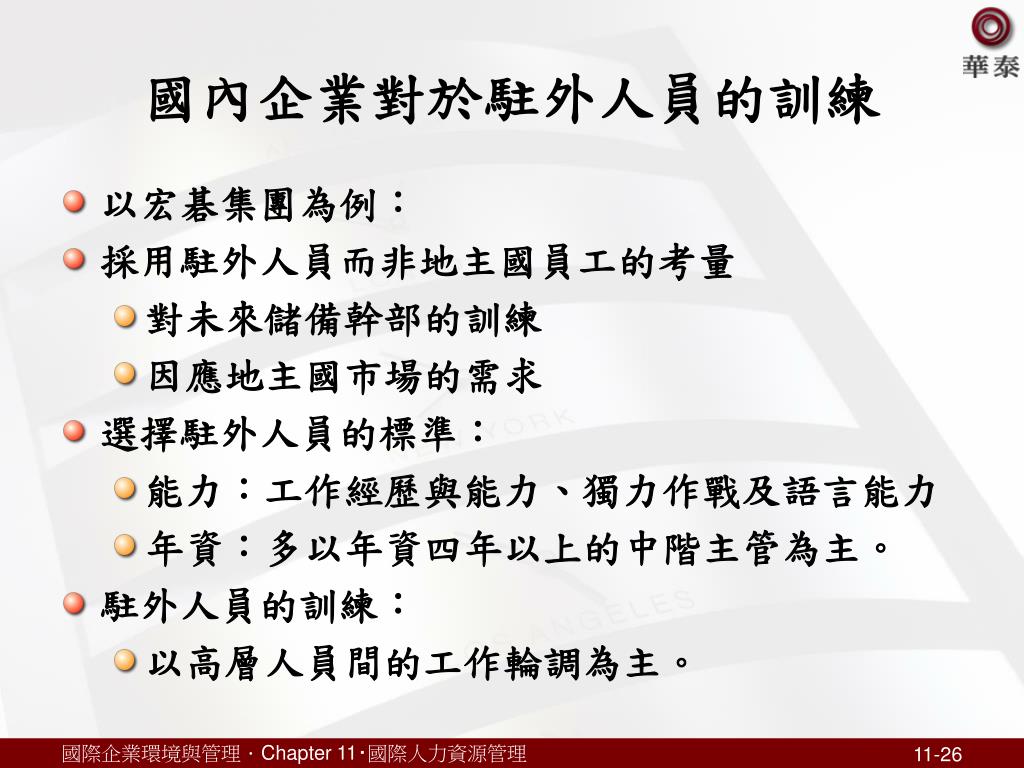 華泰

國內企業對於駐外人員的訓練

以宏碁集團為例：

採用駐外人員而非地主國員工的考量

對未來儲備幹部的訓練

因應地主國市場的需求

選擇駐外人員的標準：

能力：工作經歷與能力、獨力作戰及語言能力

年資：多以年資四年以上的中階主管為主。

駐外人員的訓練：

以高層人員間的工作輪調為主。

國際企業環境與管理 · Chapter 11 · 國際人力資源管理

11-26